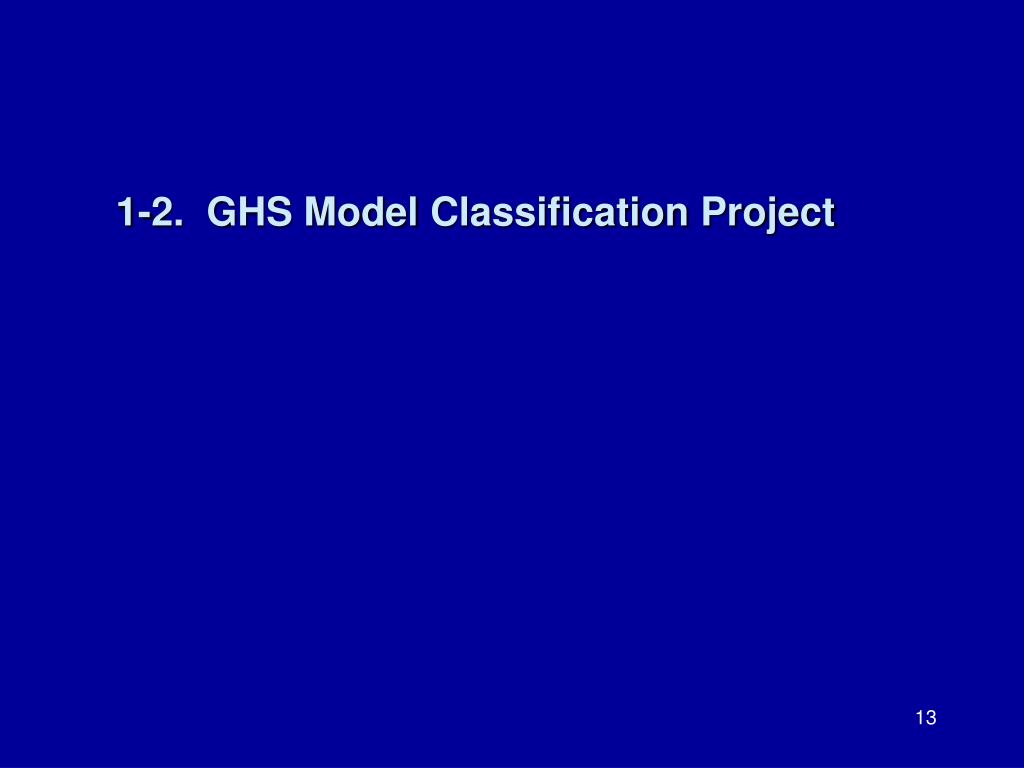 1-2. GHS Model Classification Project

13